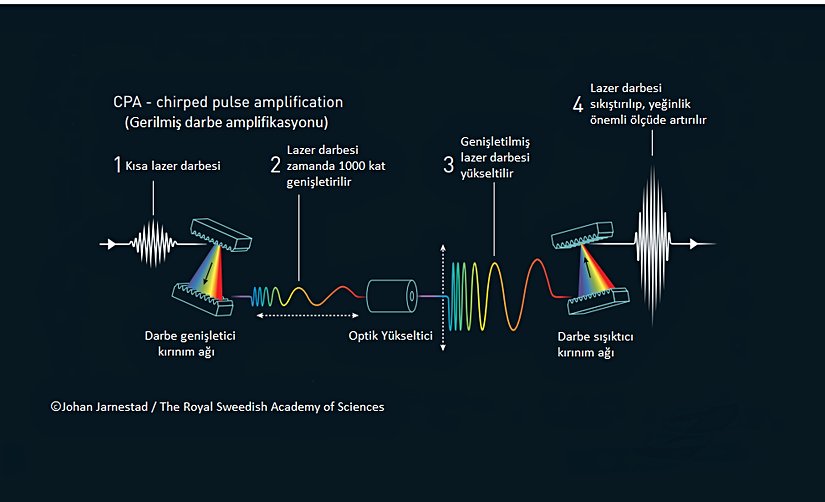 CPA - chirped pulse amplification
(Gerilmiş darbe amplifikasyonu)

1 Kısa lazer darbesi

2 Lazer darbesi zamanda 1000 kat genişletirilir

3 Genişletilmiş lazer darbesi yükseltilir

4 Lazer darbesi sıkıştırılıp, yeğinlik önemli ölçüde artırılır

Darbe genişletici kırınım ağı

Optik Yükseltici

Darbe sışıktıcı kırınım ağı

©Johan Jarnestad / The Royal Sweedish Academy of Sciences